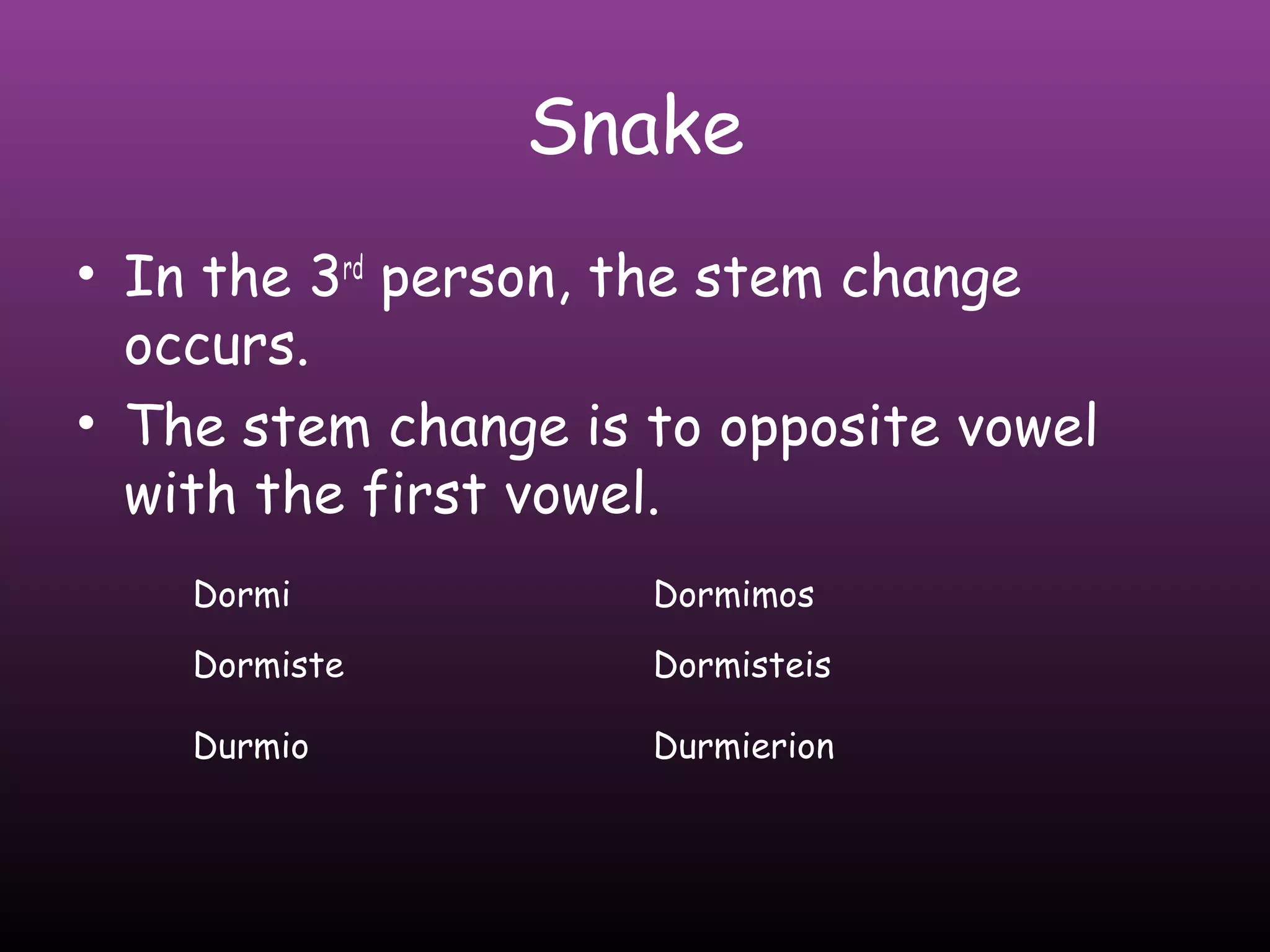 Snake

• In the 3rd person, the stem change occurs.
• The stem change is to opposite vowel with the first vowel.

| Dormi | Dormimos |
|---|---|
| Dormiste | Dormisteis |
| Durmio | Durmierion |